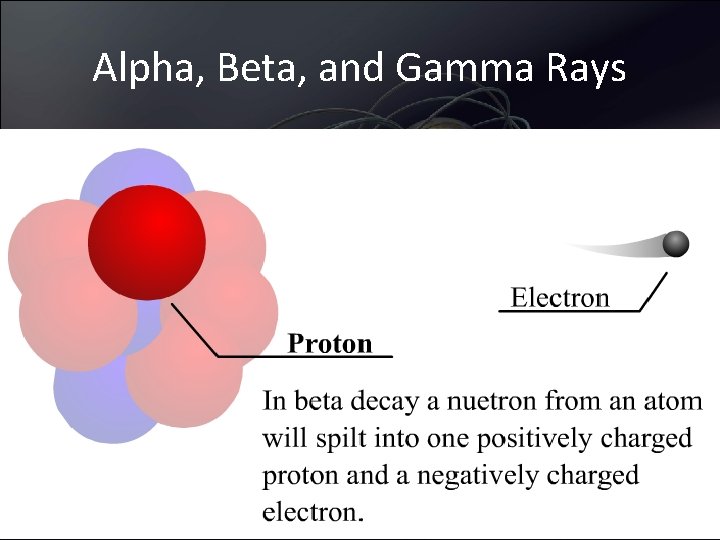 Alpha, Beta, and Gamma Rays

Electron

Proton

In beta decay a nuetron from an atom will spilt into one positively charged proton and a negatively charged electron.